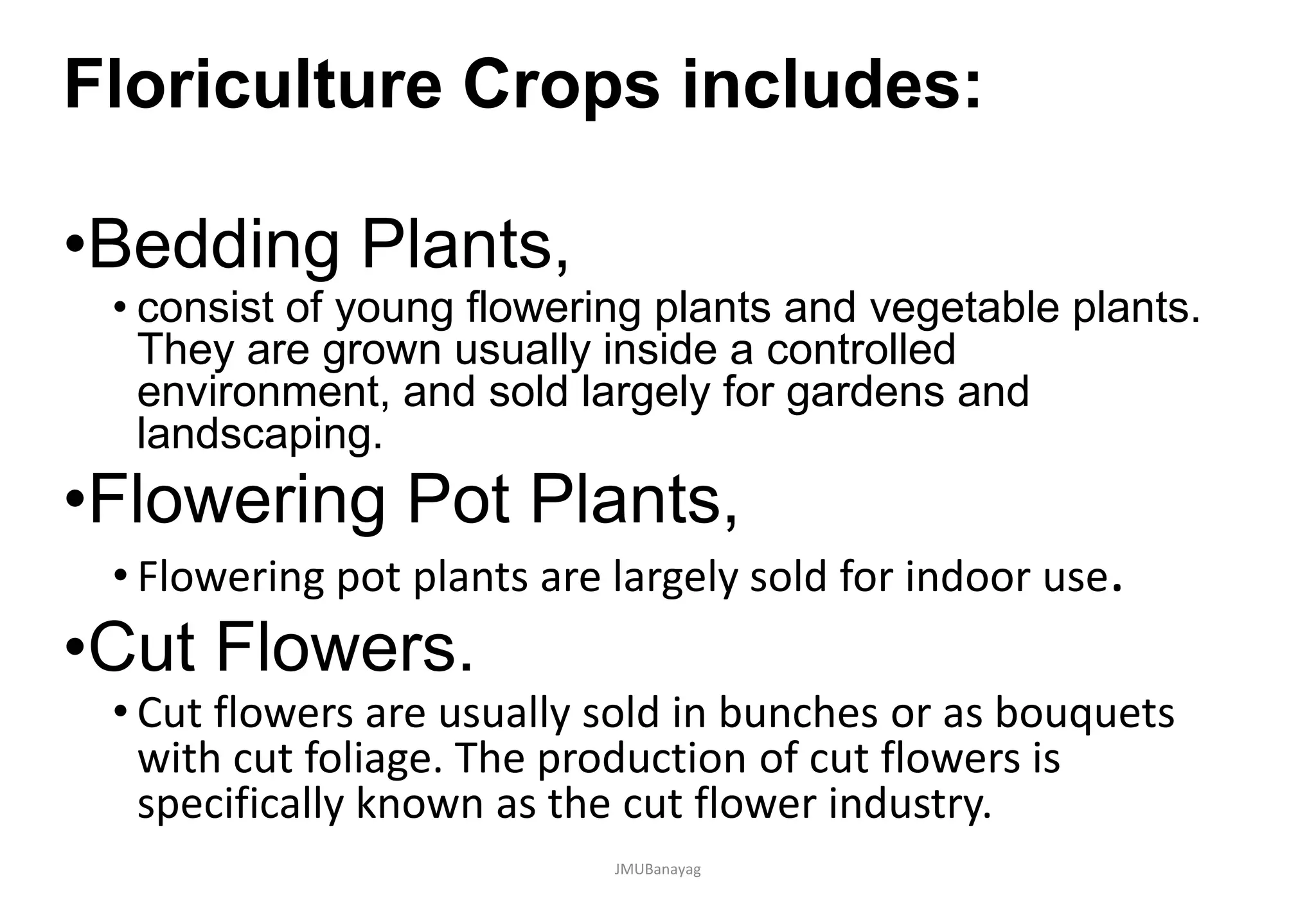 Floriculture Crops includes:

•Bedding Plants,

• consist of young flowering plants and vegetable plants. They are grown usually inside a controlled environment, and sold largely for gardens and landscaping.

•Flowering Pot Plants,

• Flowering pot plants are largely sold for indoor use.

•Cut Flowers.

• Cut flowers are usually sold in bunches or as bouquets with cut foliage. The production of cut flowers is specifically known as the cut flower industry.

JMUBanayag